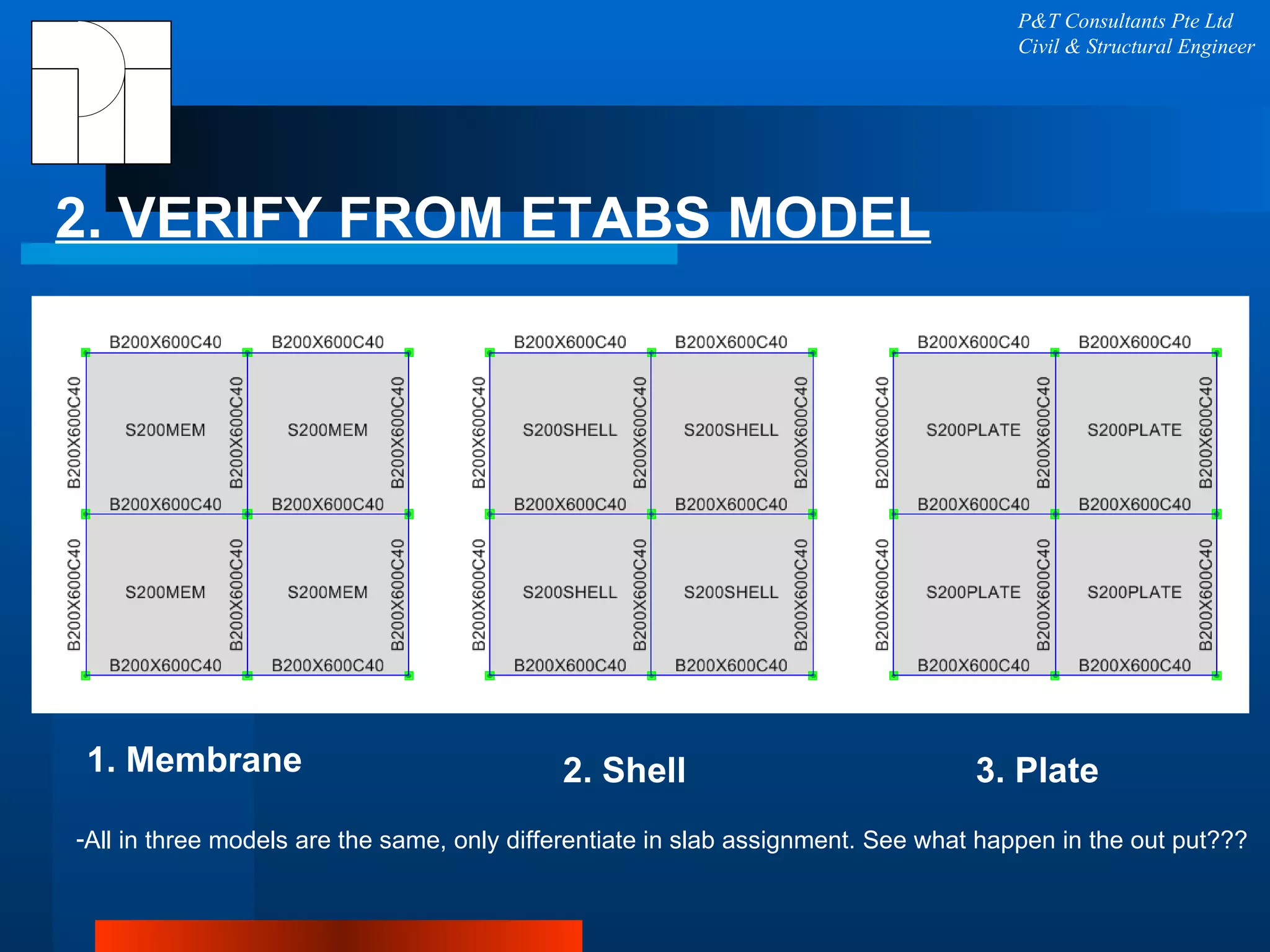 P&T Consultants Pte Ltd
Civil & Structural Engineer

2. VERIFY FROM ETABS MODEL

B200X600C40 B200X600C40
B200X600C40 S200MEM B200X600C40 S200MEM B200X600C40
B200X600C40 B200X600C40
B200X600C40 S200MEM B200X600C40 S200MEM B200X600C40
B200X600C40 B200X600C40

B200X600C40 B200X600C40
B200X600C40 S200SHELL B200X600C40 S200SHELL B200X600C40
B200X600C40 B200X600C40
B200X600C40 S200SHELL B200X600C40 S200SHELL B200X600C40
B200X600C40 B200X600C40

B200X600C40 B200X600C40
B200X600C40 S200PLATE B200X600C40 S200PLATE B200X600C40
B200X600C40 B200X600C40
B200X600C40 S200PLATE B200X600C40 S200PLATE B200X600C40
B200X600C40 B200X600C40

1. Membrane

2. Shell

3. Plate

-All in three models are the same, only differentiate in slab assignment. See what happen in the out put???